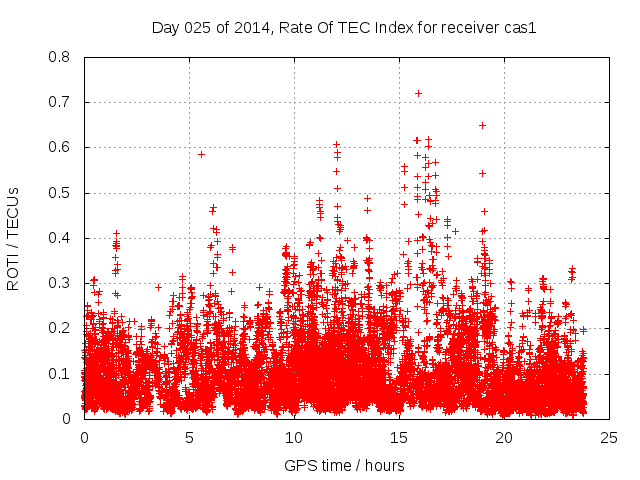 Day 025 of 2014, Rate Of TEC Index for receiver cas1

ROTI / TECUs

0.8
0.7
0.6
0.5
0.4
0.3
0.2
0.1
0

0
5
10
15
20
25

GPS time / hours